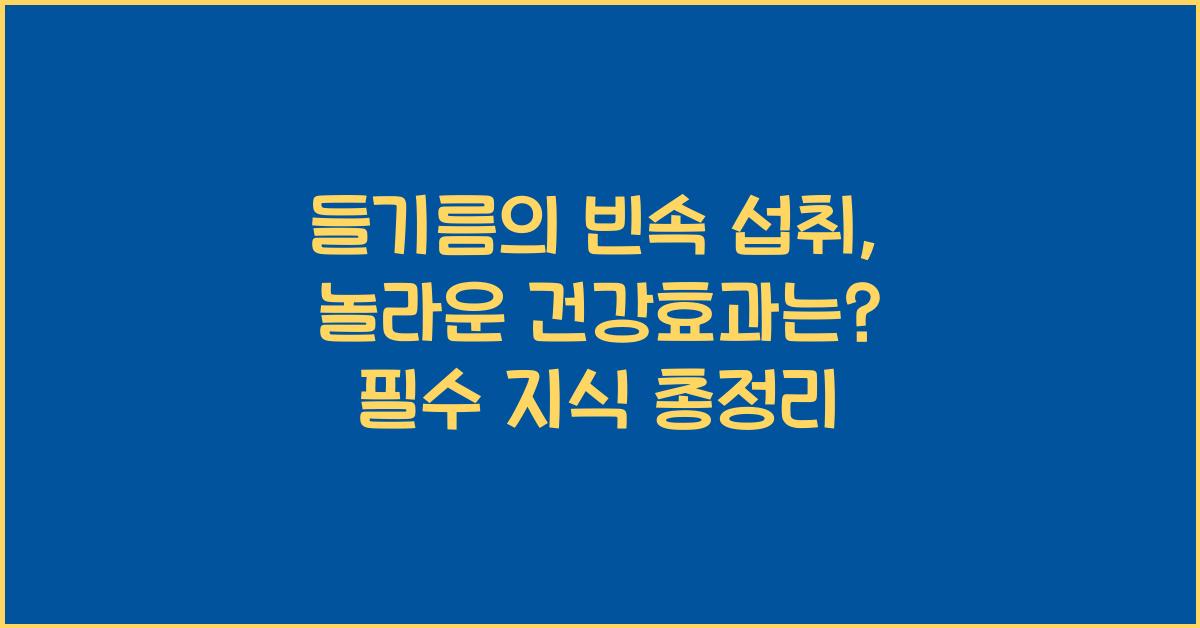 들기름의 빈속 섭취, 놀라운 건강효과는? 필수 지식 총정리